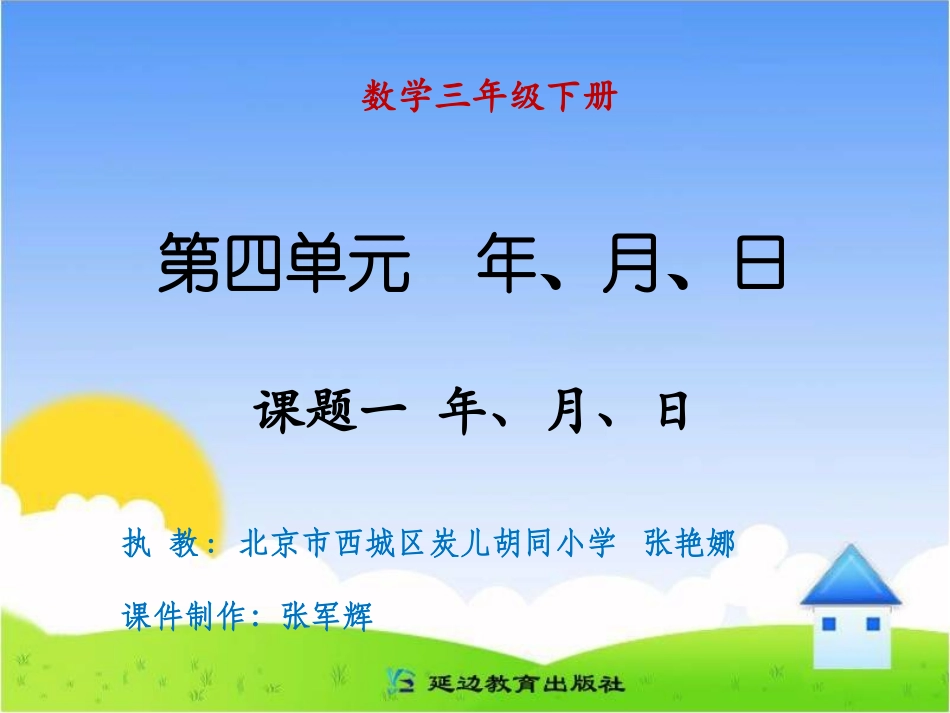 数学三年级下册

第四单元　年、月、日

课题一 年、月、日

执 教：北京市西城区炭儿胡同小学 张艳娜

课件制作：张军辉

延边教育出版社